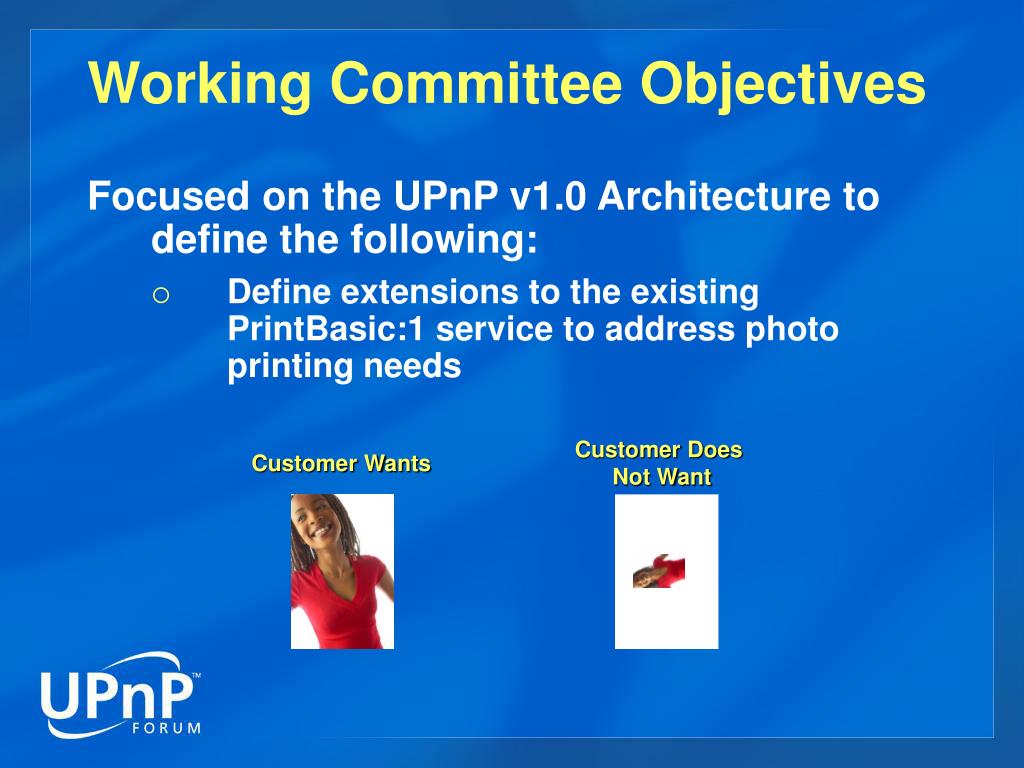 Working Committee Objectives

Focused on the UPnP v1.0 Architecture to define the following:

○ Define extensions to the existing PrintBasic:1 service to address photo printing needs

Customer Wants

Customer Does Not Want

UPnP™ FORUM